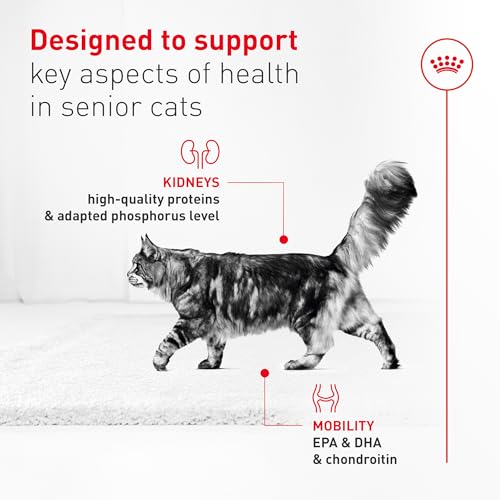 Designed to support key aspects of health in senior cats

KIDNEYS
high-quality proteins & adapted phosphorus level

MOBILITY
EPA & DHA & chondroitin